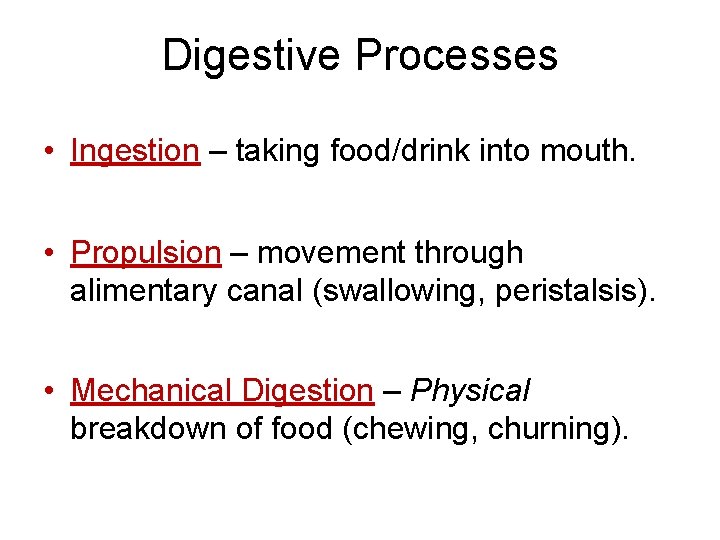 Digestive Processes

• Ingestion – taking food/drink into mouth.

• Propulsion – movement through alimentary canal (swallowing, peristalsis).

• Mechanical Digestion – Physical breakdown of food (chewing, churning).